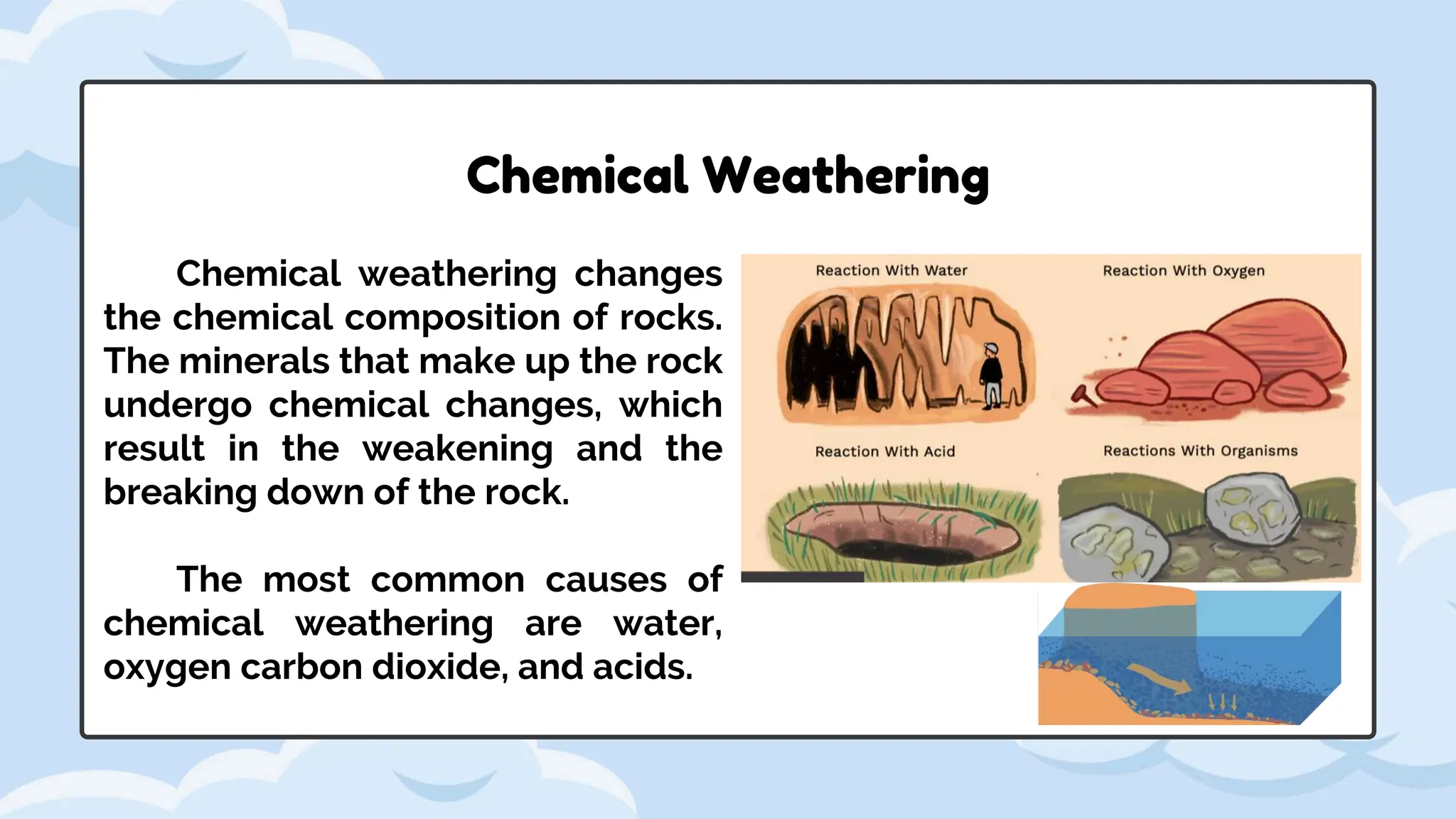 Chemical Weathering

Chemical weathering changes the chemical composition of rocks. The minerals that make up the rock undergo chemical changes, which result in the weakening and the breaking down of the rock.

The most common causes of chemical weathering are water, oxygen carbon dioxide, and acids.

Reaction With Water

Reaction With Oxygen

Reaction With Acid

Reactions With Organisms